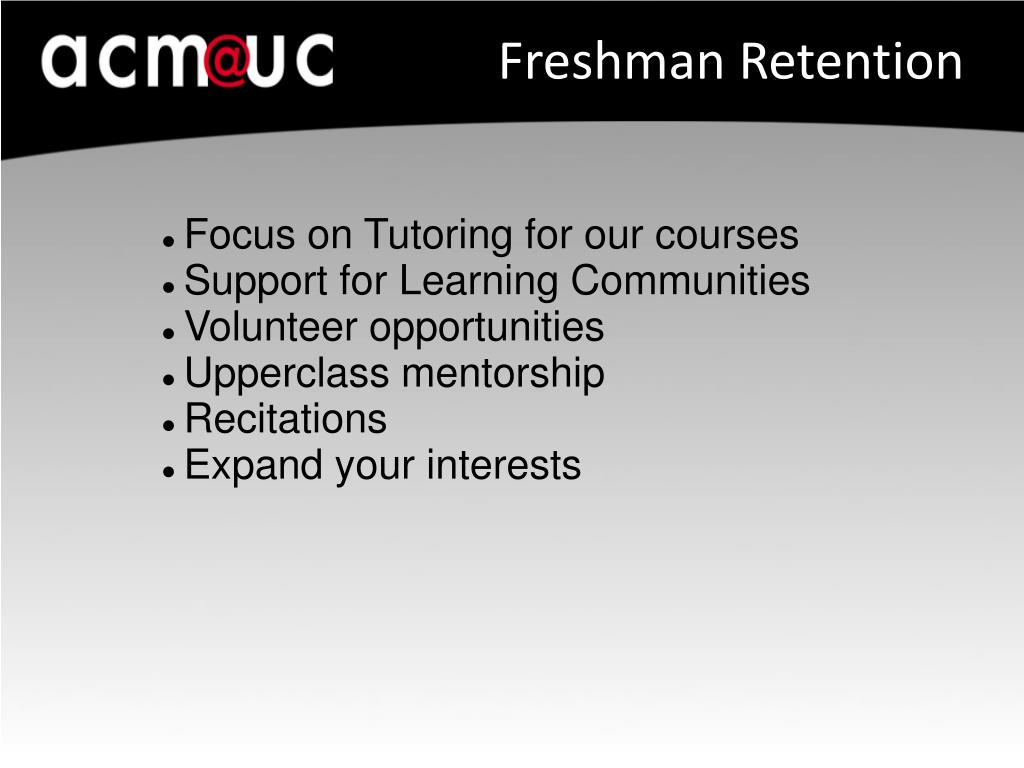 acm@uc

Freshman Retention

- Focus on Tutoring for our courses
- Support for Learning Communities
- Volunteer opportunities
- Upperclass mentorship
- Recitations
- Expand your interests